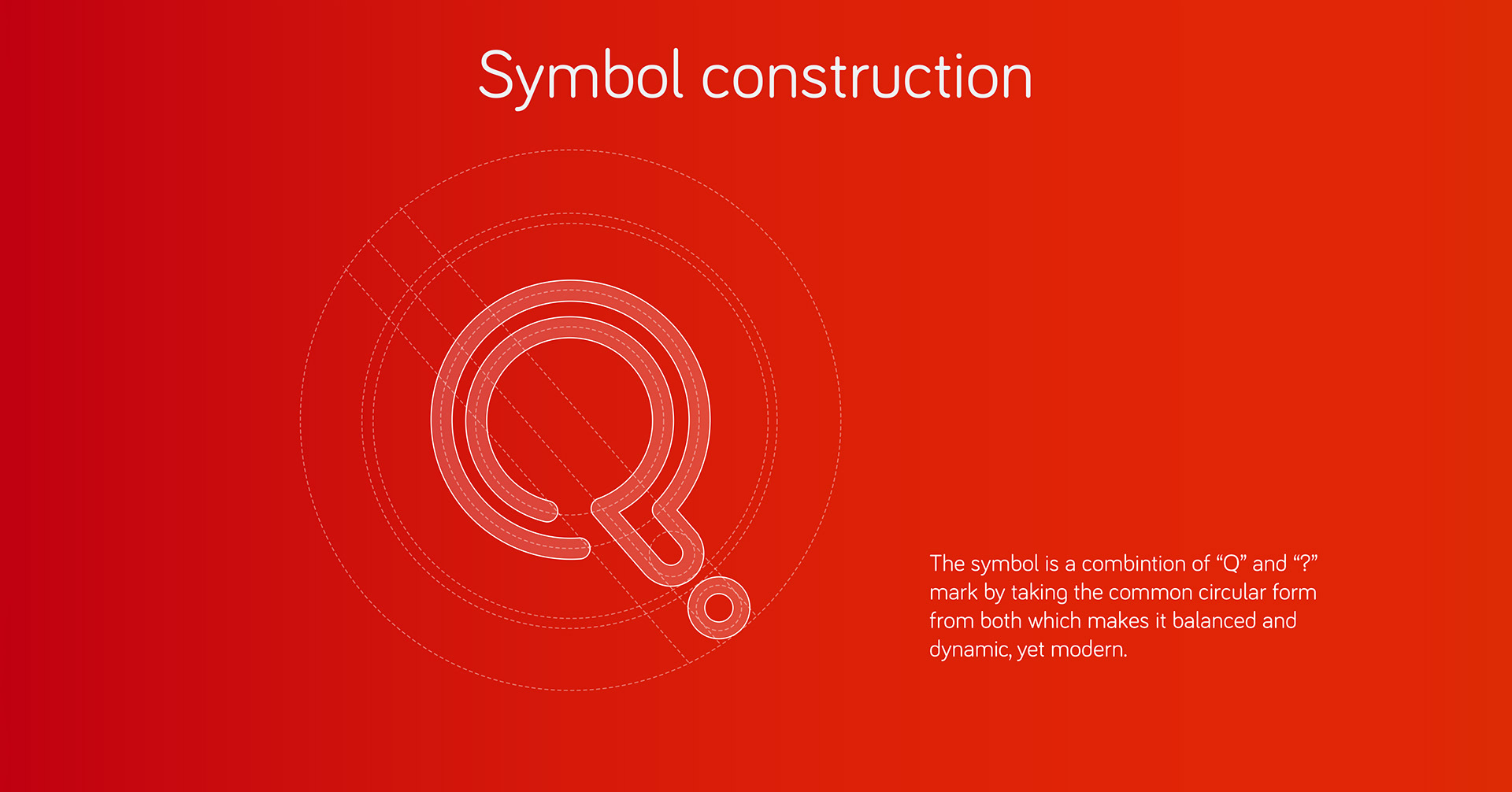 Symbol construction

The symbol is a combintion of “Q” and “?” mark by taking the common circular form from both which makes it balanced and dynamic, yet modern.